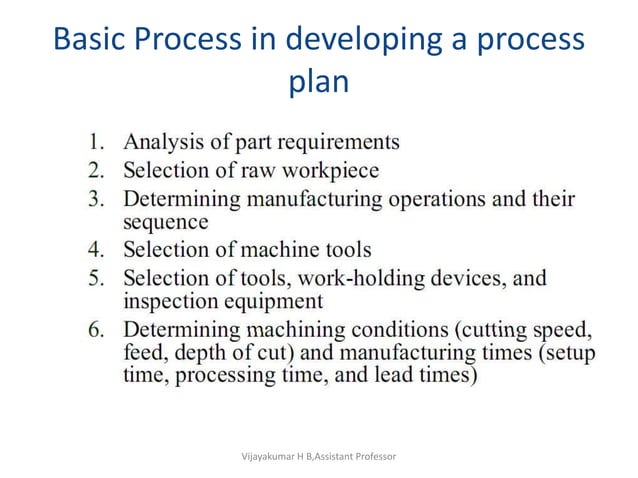 Basic Process in developing a process plan

1. Analysis of part requirements
2. Selection of raw workpiece
3. Determining manufacturing operations and their sequence
4. Selection of machine tools
5. Selection of tools, work-holding devices, and inspection equipment
6. Determining machining conditions (cutting speed, feed, depth of cut) and manufacturing times (setup time, processing time, and lead times)

Vijayakumar H B,Assistant Professor